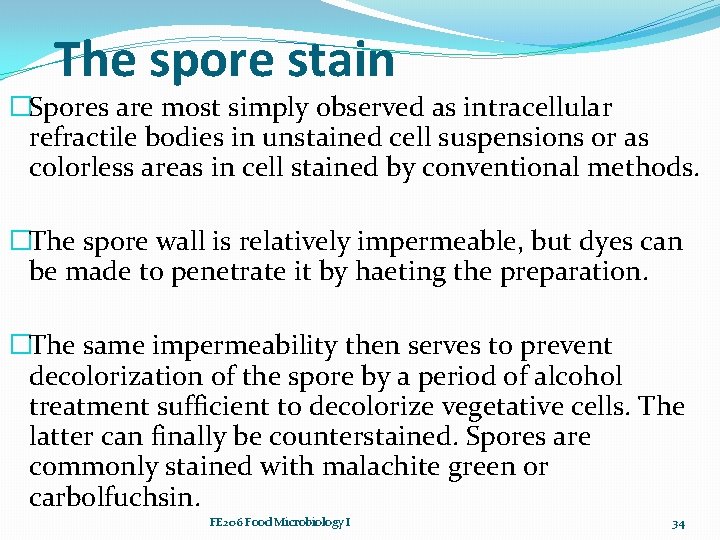 The spore stain

□Spores are most simply observed as intracellular refractile bodies in unstained cell suspensions or as colorless areas in cell stained by conventional methods.

□The spore wall is relatively impermeable, but dyes can be made to penetrate it by haeting the preparation.

□The same impermeability then serves to prevent decolorization of the spore by a period of alcohol treatment sufficient to decolorize vegetative cells. The latter can finally be counterstained. Spores are commonly stained with malachite green or carbolfuchsin.

FE206 Food Microbiology I

34